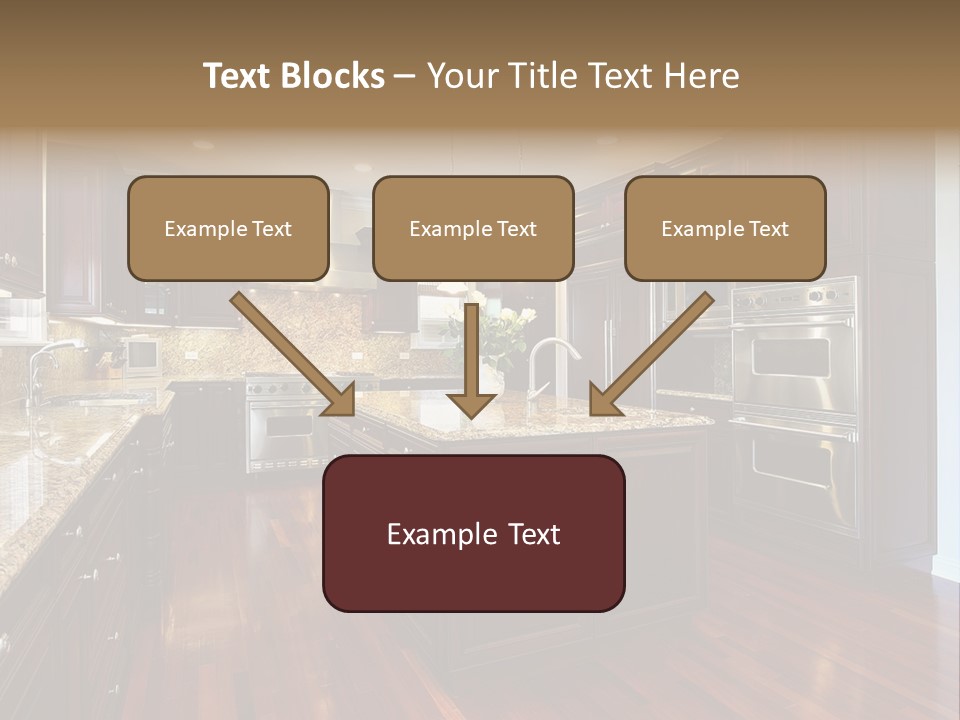 Text Blocks – Your Title Text Here

Example Text

Example Text

Example Text

Example Text